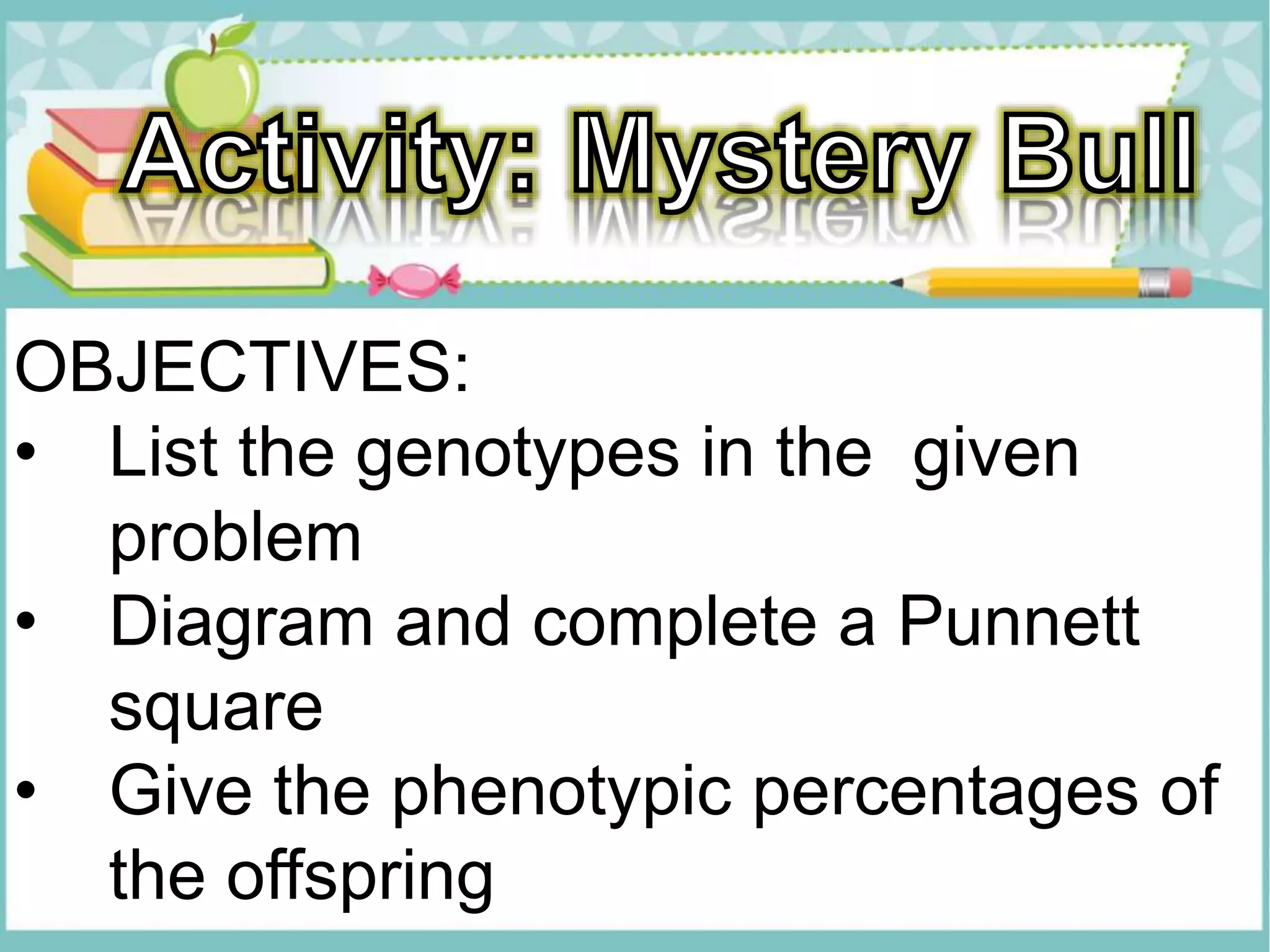 Activity: Mystery Bull

OBJECTIVES:
• List the genotypes in the given problem
• Diagram and complete a Punnett square
• Give the phenotypic percentages of the offspring